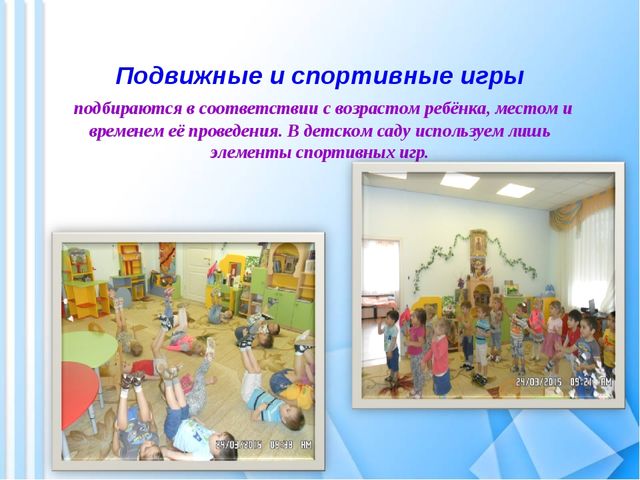 Подвижные и спортивные игры

подбираются в соответствии с возрастом ребёнка, местом и временем её проведения. В детском саду используем лишь элементы спортивных игр.

24/03/2015 09:38 AM

24/03/2015 09:21 AM